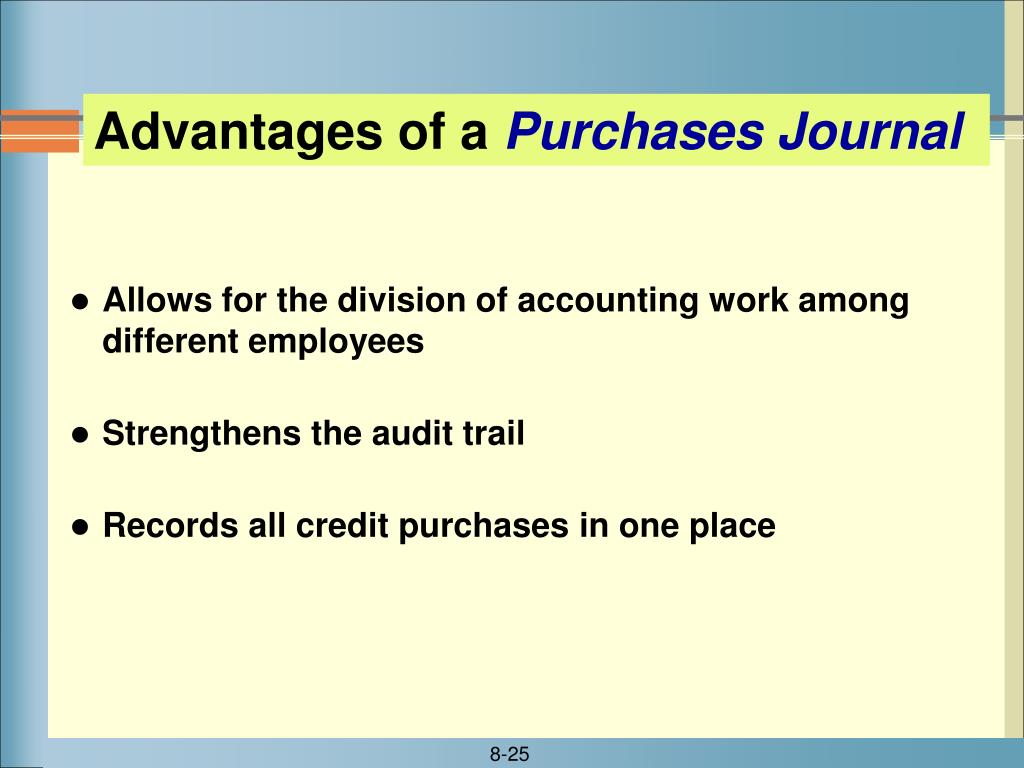 Advantages of a Purchases Journal

● Allows for the division of accounting work among different employees

● Strengthens the audit trail

● Records all credit purchases in one place

8-25